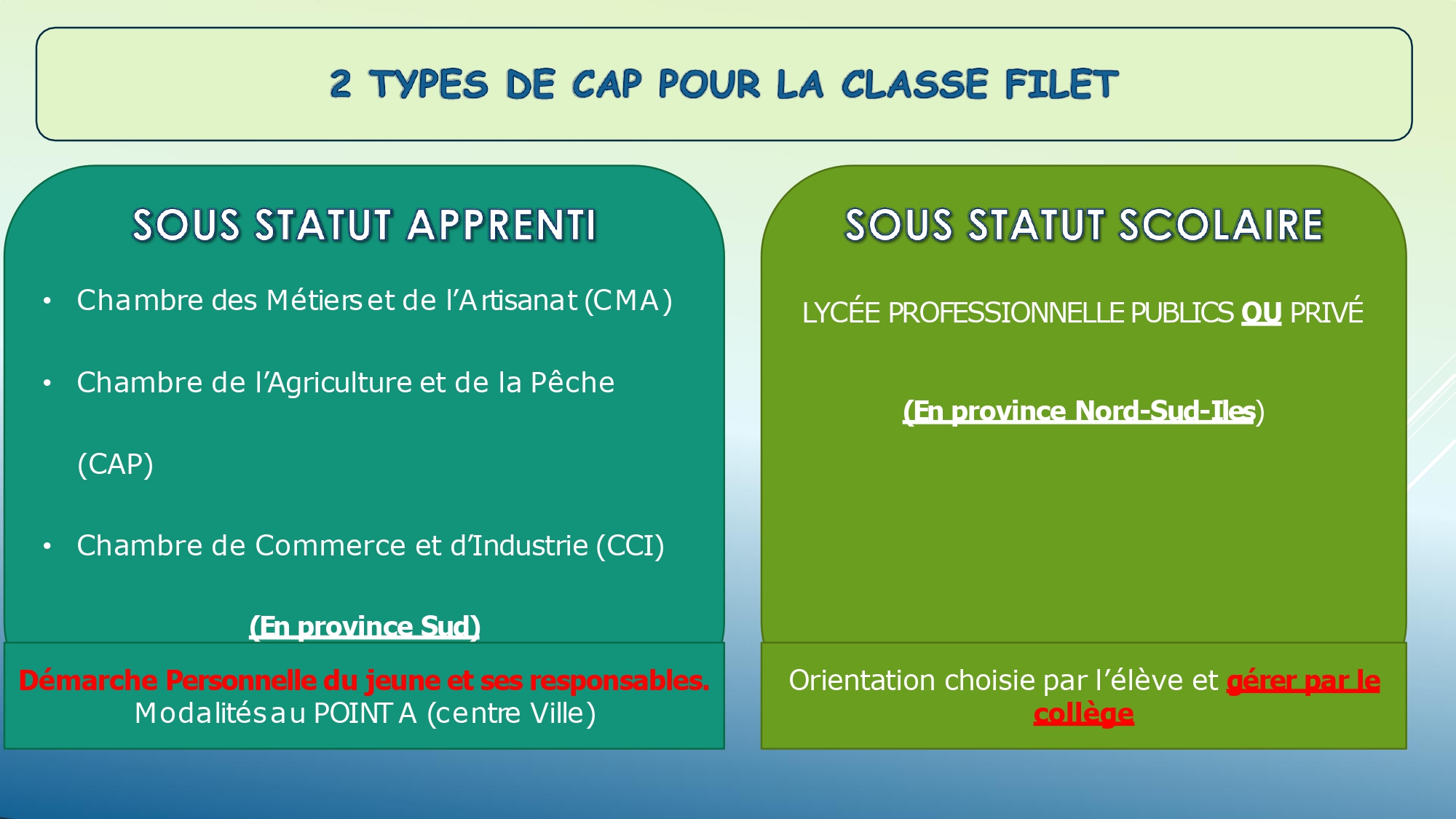 2 TYPES DE CAP POUR LA CLASSE FILET

SOUS STATUT APPRENTI

• Chambre des Métiers et de l'Artisanat (CMA)

• Chambre de l'Agriculture et de la Pêche (CAP)

• Chambre de Commerce et d'Industrie (CCI)

(En province Sud)

Démarche Personnelle du jeune et ses responsables. Modalités au POINT A (centre Ville)

SOUS STATUT SCOLAIRE

LYCÉE PROFESSIONNELLE PUBLICS OU PRIVÉ

(En province Nord-Sud-Iles)

Orientation choisie par l'élève et gérer par le collège